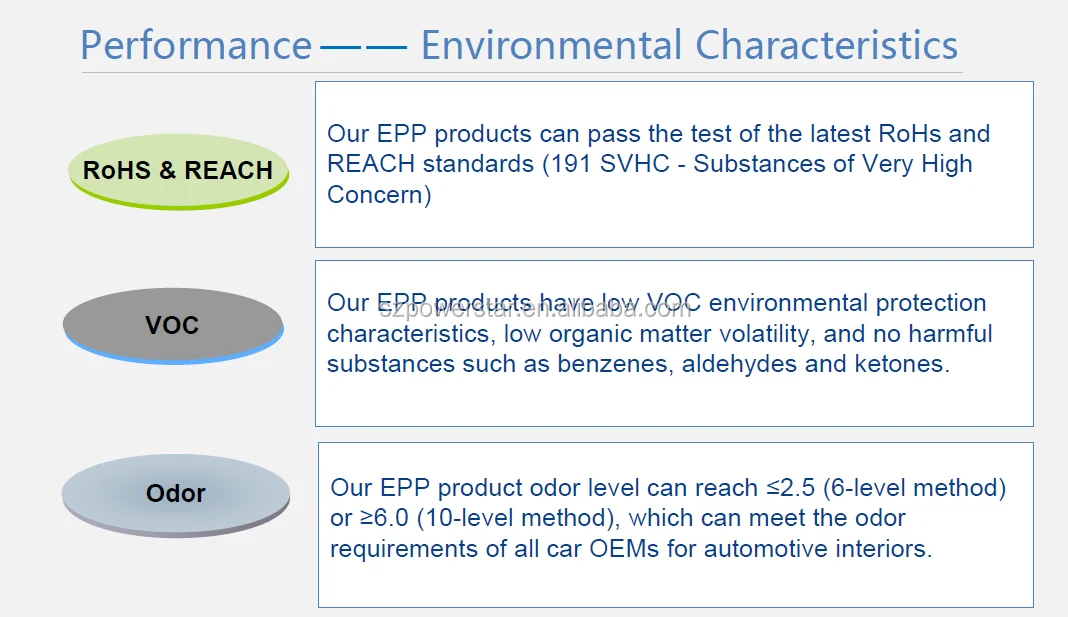 Performance —— Environmental Characteristics

RoHS & REACH

Our EPP products can pass the test of the latest RoHs and REACH standards (191 SVHC - Substances of Very High Concern)

VOC

Our EPP products have low VOC environmental protection characteristics, low organic matter volatility, and no harmful substances such as benzenes, aldehydes and ketones.

szpowerstar.en.alibaba.com

Odor

Our EPP product odor level can reach ≤2.5 (6-level method) or ≥6.0 (10-level method), which can meet the odor requirements of all car OEMs for automotive interiors.